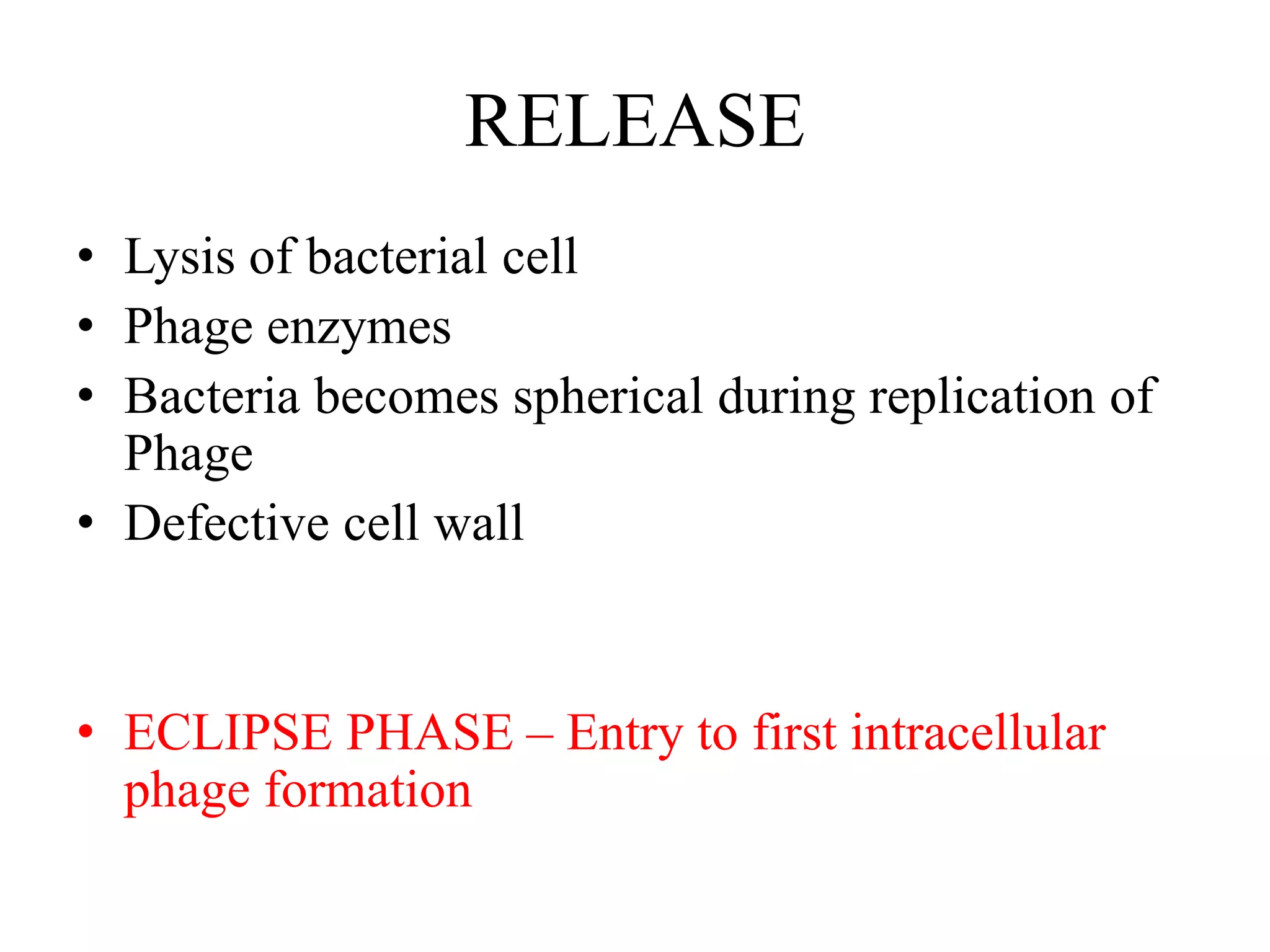 RELEASE

• Lysis of bacterial cell
• Phage enzymes
• Bacteria becomes spherical during replication of Phage
• Defective cell wall

• ECLIPSE PHASE – Entry to first intracellular phage formation